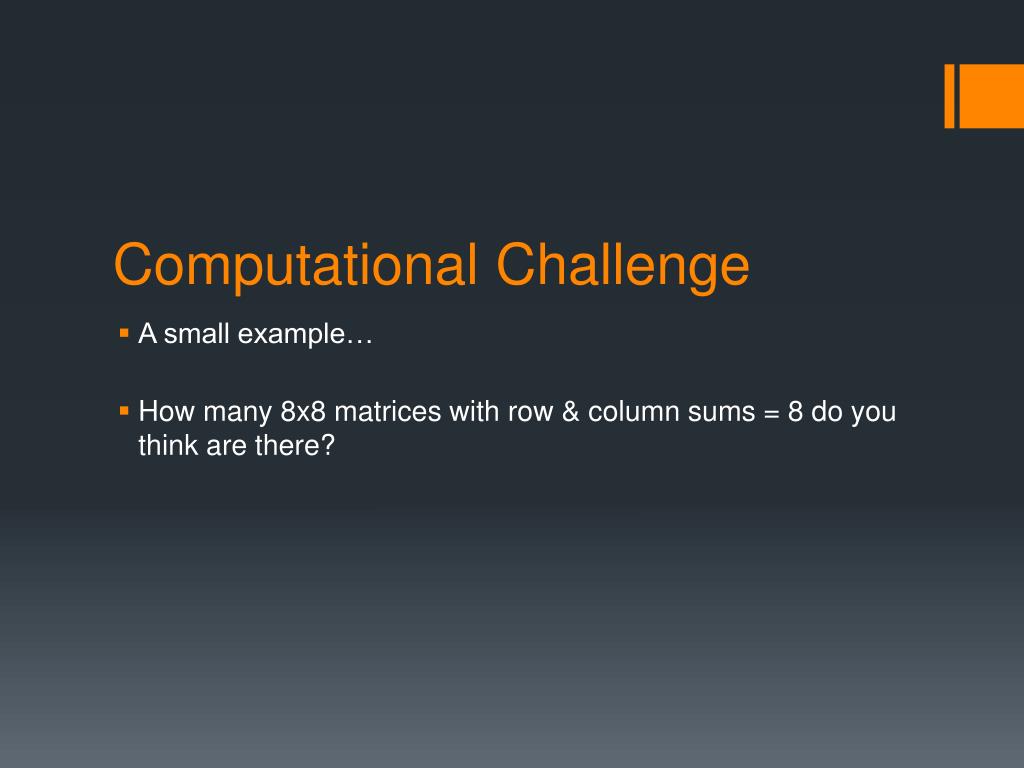 Computational Challenge

▪ A small example…

▪ How many 8x8 matrices with row & column sums = 8 do you think are there?